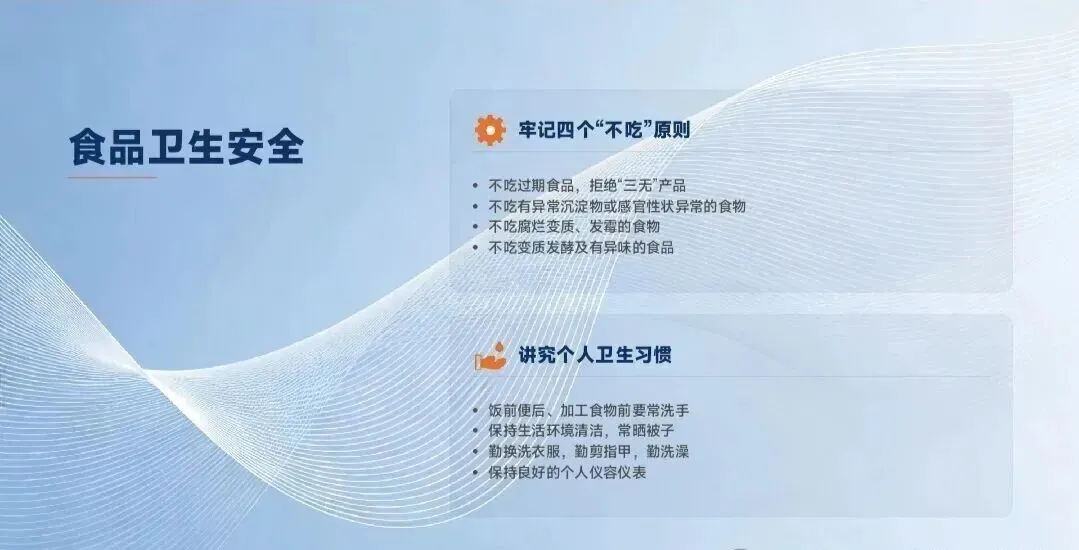 食品卫生安全

牢记四个“不吃”原则

• 不吃过期食品，拒绝“三无”产品
• 不吃有异常沉淀物或感官性状异常的食物
• 不吃腐烂变质、发霉的食物
• 不吃变质发酵及有异味的食品

讲究个人卫生习惯

• 饭前便后、加工食物前要常洗手
• 保持生活环境清洁，常晒被子
• 勤换洗衣服，勤剪指甲，勤洗澡
• 保持良好的个人仪容仪表